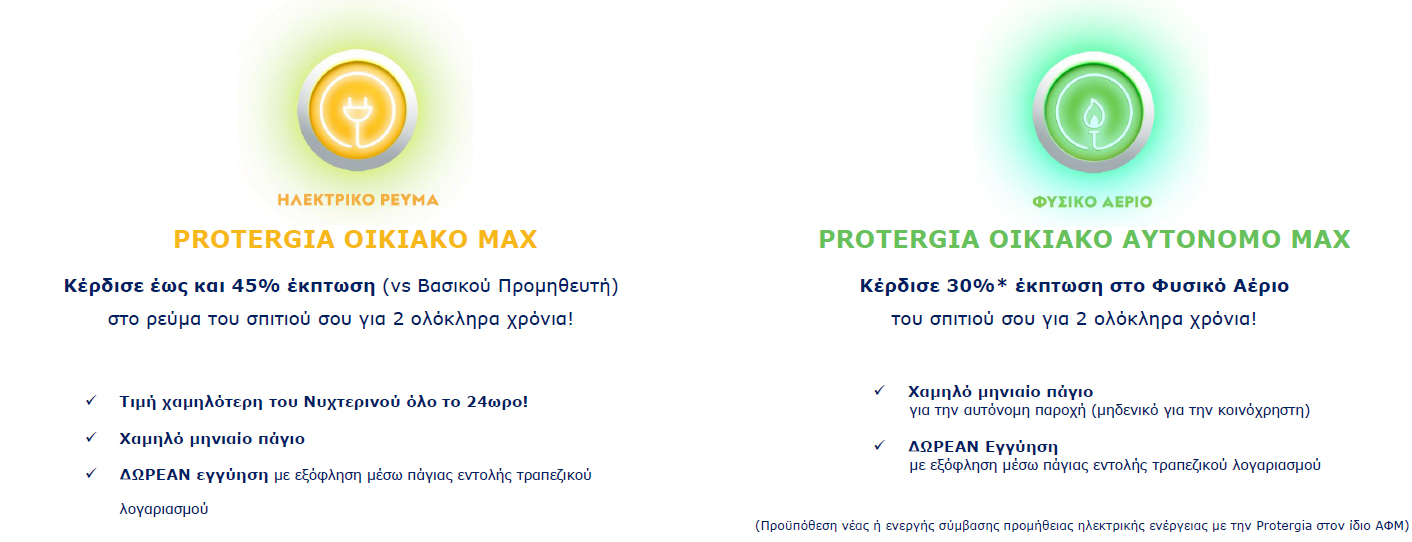 ΗΛΕΚΤΡΙΚΟ ΡΕΥΜΑ

PROTERGIA ΟΙΚΙΑΚΟ MAX

Κέρδισε έως και 45% έκπτωση (vs Βασικού Προμηθευτή) στο ρεύμα του σπιτιού σου για 2 ολόκληρα χρόνια!

✓ Τιμή χαμηλότερη του Νυχτερινού όλο το 24ωρο!

✓ Χαμηλό μηνιαίο πάγιο

✓ ΔΩΡΕΑΝ εγγύηση με εξόφληση μέσω πάγιας εντολής τραπεζικού λογαριασμού

ΦΥΣΙΚΟ ΑΕΡΙΟ

PROTERGIA ΟΙΚΙΑΚΟ ΑΥΤΟΝΟΜΟ MAX

Κέρδισε 30%* έκπτωση στο Φυσικό Αέριο του σπιτιού σου για 2 ολόκληρα χρόνια!

✓ Χαμηλό μηνιαίο πάγιο για την αυτόνομη παροχή (μηδενικό για την κοινόχρηστη)

✓ ΔΩΡΕΑΝ Εγγύηση με εξόφληση μέσω πάγιας εντολής τραπεζικού λογαριασμού

(Προϋπόθεση νέας ή ενεργής σύμβασης προμήθειας ηλεκτρικής ενέργειας με την Protergia στον ίδιο ΑΦΜ)